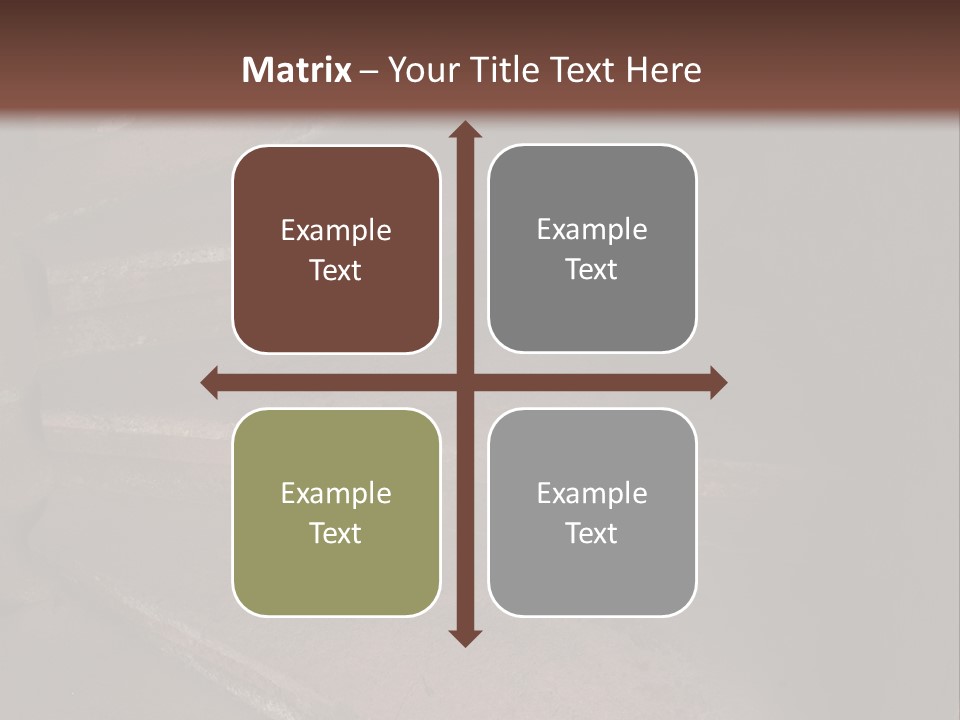 Matrix – Your Title Text Here

Example Text

Example Text

Example Text

Example Text